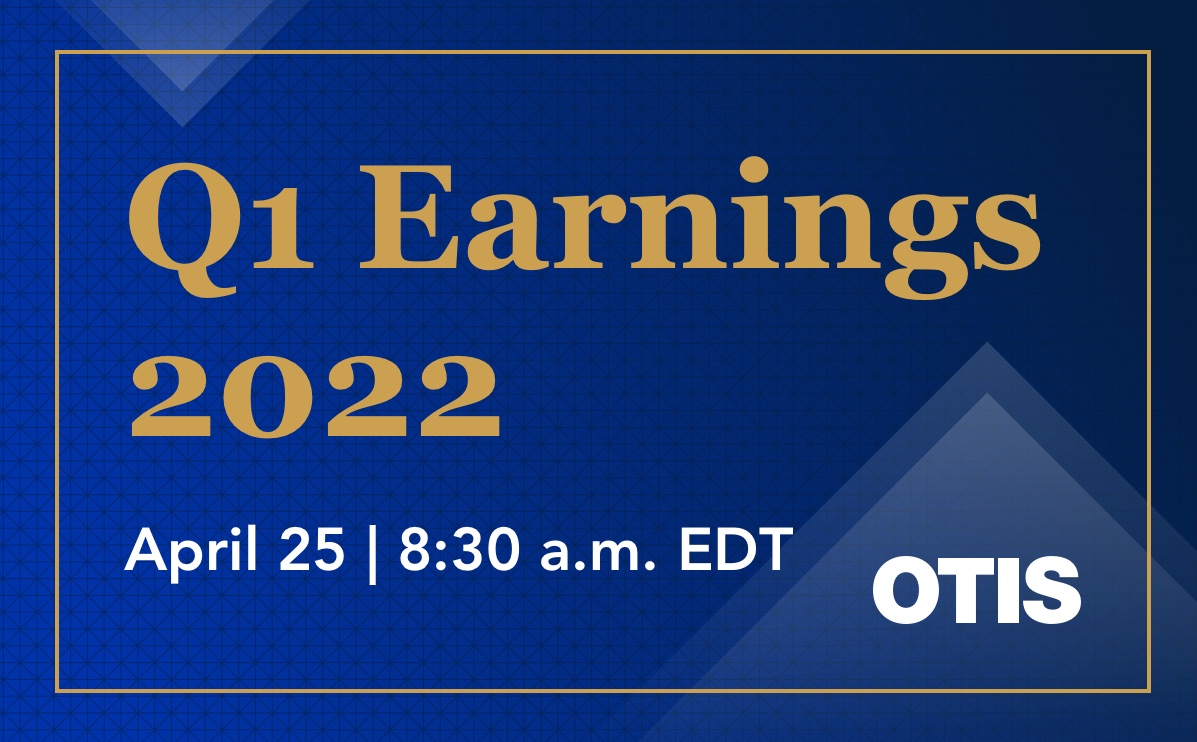 Q1 Earnings 2022

April 25 | 8:30 a.m. EDT

OTIS